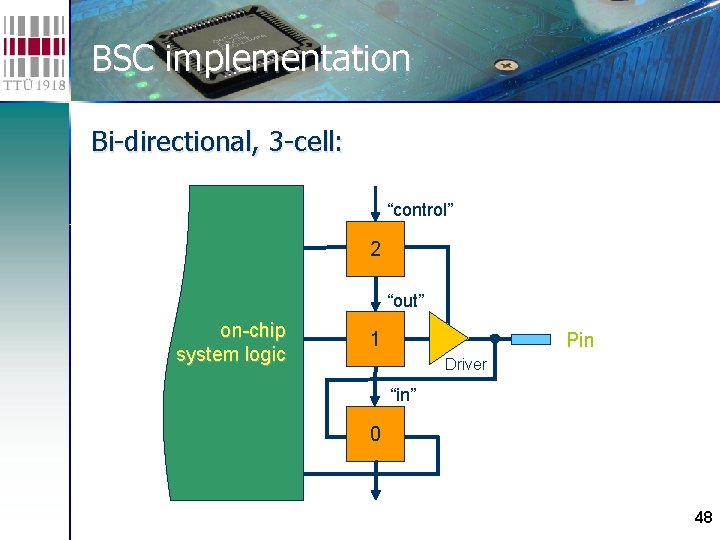 TTÜ 1918

BSC implementation

Bi-directional, 3-cell:

"control"

2

"out"

on-chip system logic

1

Driver

Pin

"in"

0

48